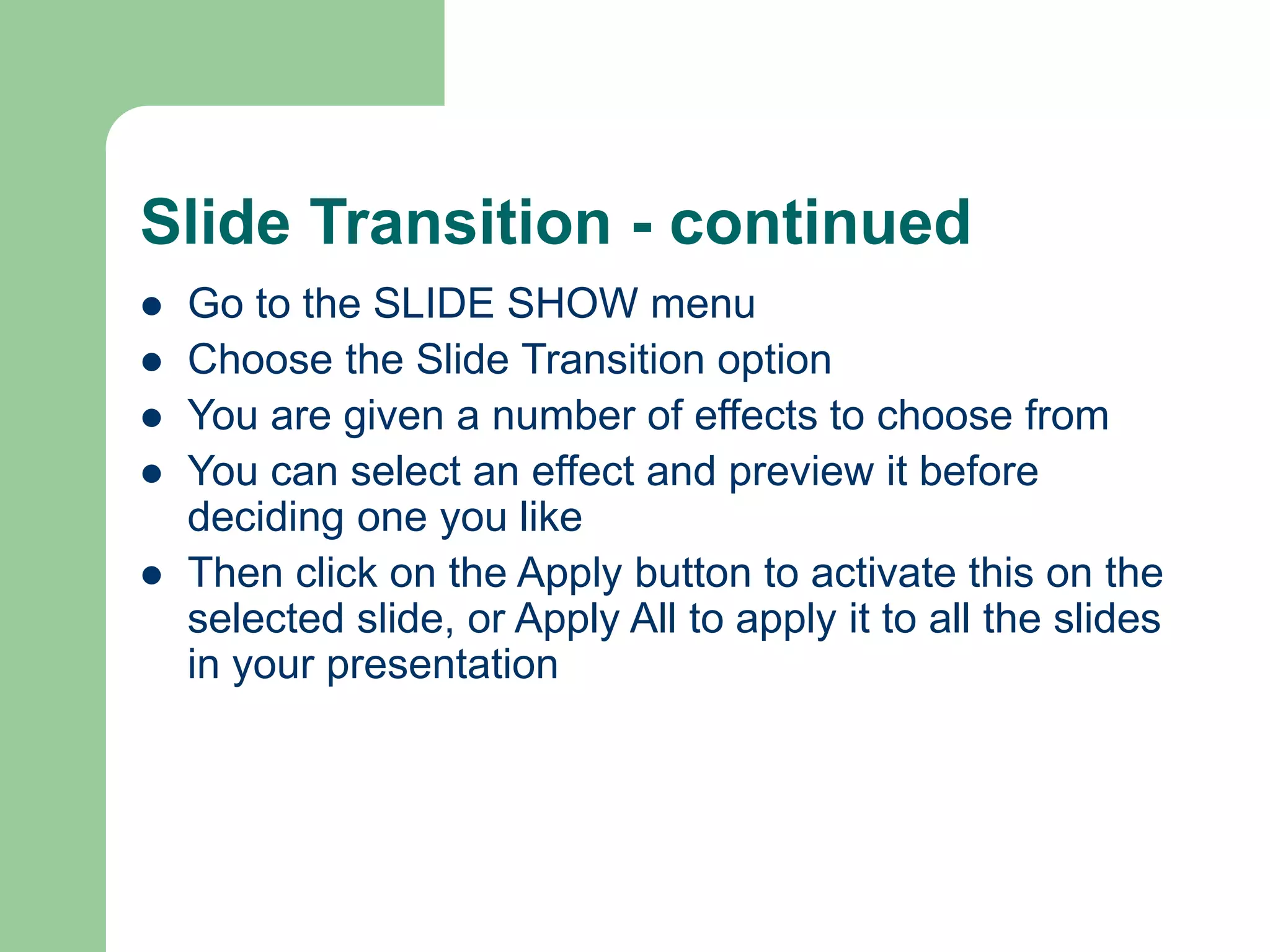 Slide Transition - continued

- Go to the SLIDE SHOW menu
- Choose the Slide Transition option
- You are given a number of effects to choose from
- You can select an effect and preview it before deciding one you like
- Then click on the Apply button to activate this on the selected slide, or Apply All to apply it to all the slides in your presentation